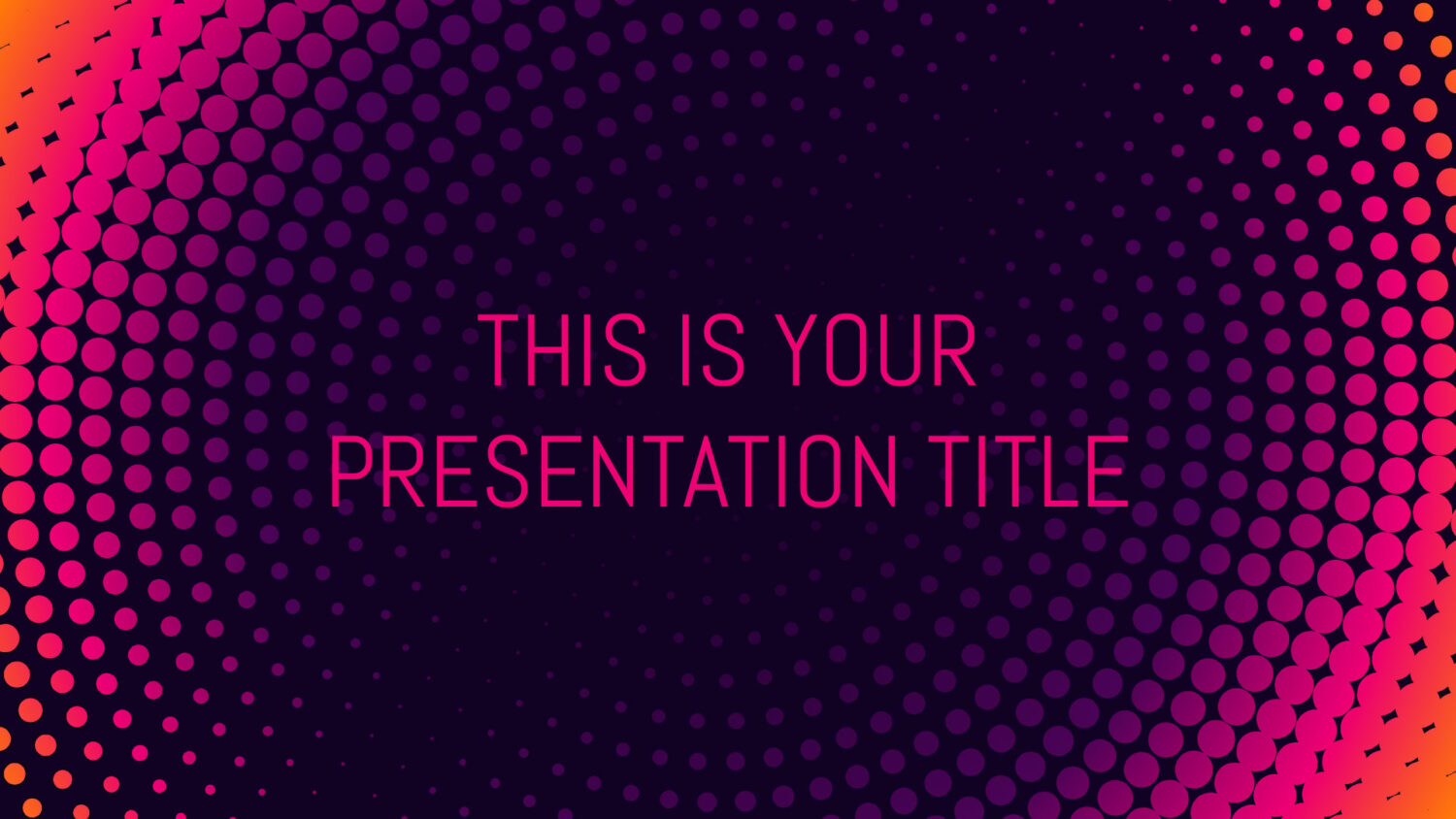 THIS IS YOUR PRESENTATION TITLE